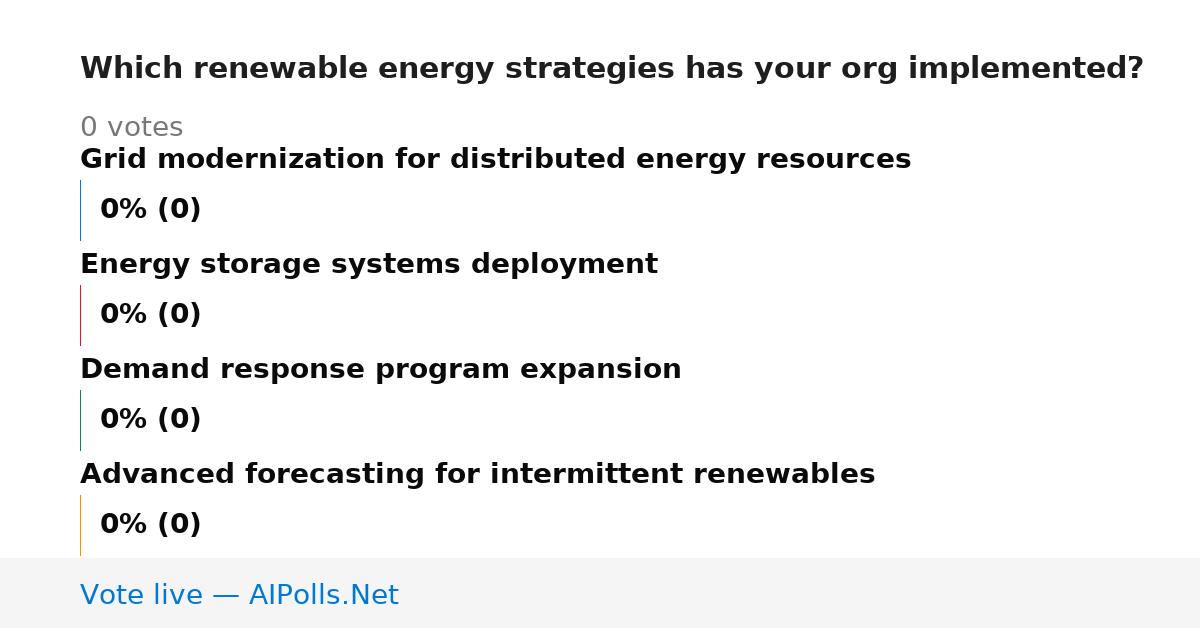 Which renewable energy strategies has your org implemented?

0 votes

Grid modernization for distributed energy resources

0% (0)

Energy storage systems deployment

0% (0)

Demand response program expansion

0% (0)

Advanced forecasting for intermittent renewables

0% (0)

Vote live — AIPolls.Net